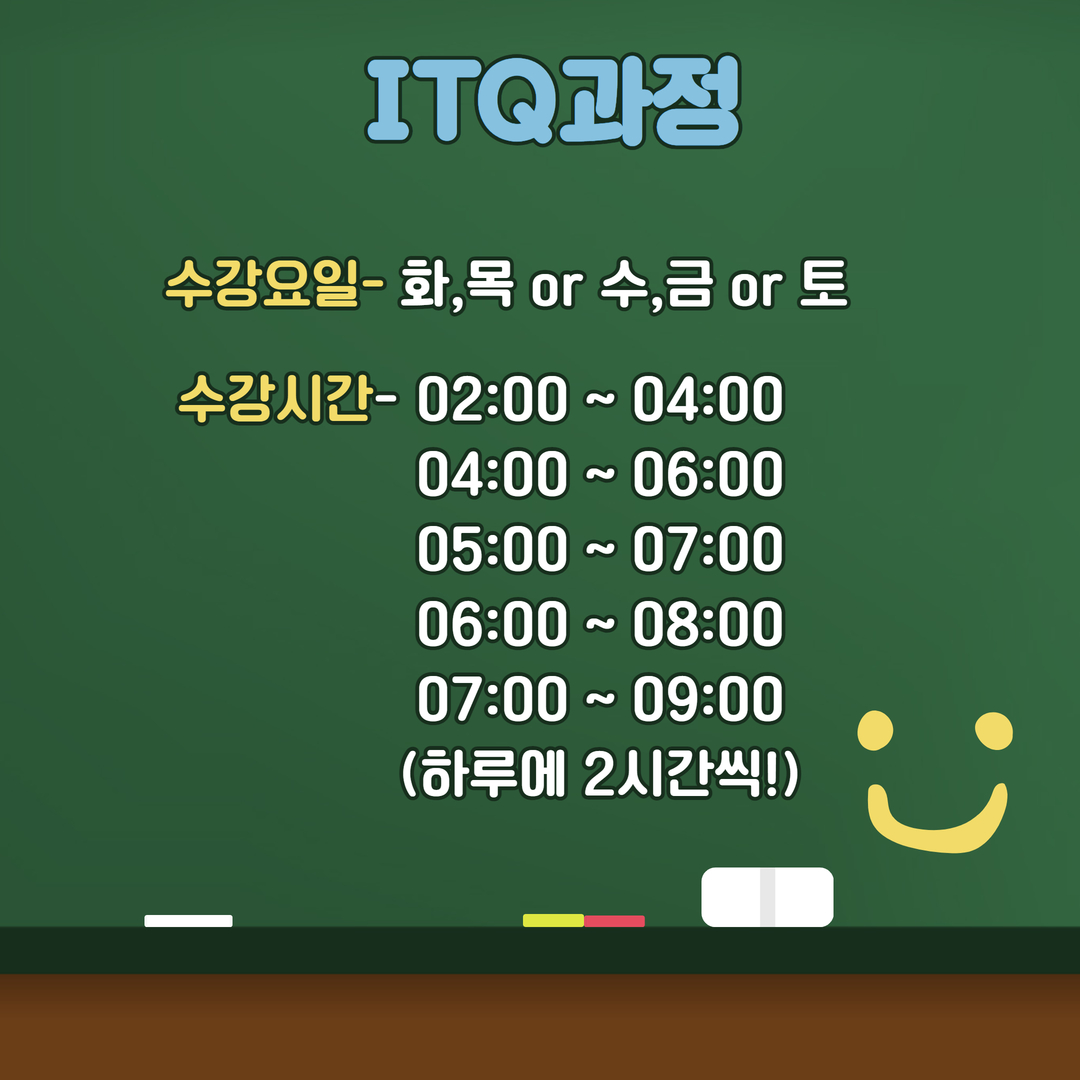 ITQ과정

수강요일- 화,목 or 수,금 or 토

수강시간- 02:00 ~ 04:00
04:00 ~ 06:00
05:00 ~ 07:00
06:00 ~ 08:00
07:00 ~ 09:00
(하루에 2시간씩!)